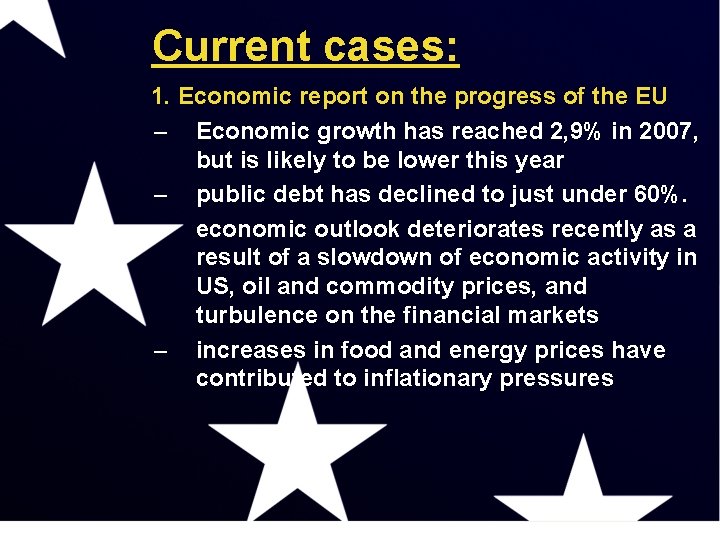 Current cases:

1. Economic report on the progress of the EU

– Economic growth has reached 2,9% in 2007, but is likely to be lower this year

– public debt has declined to just under 60%.

economic outlook deteriorates recently as a result of a slowdown of economic activity in US, oil and commodity prices, and turbulence on the financial markets

– increases in food and energy prices have contributed to inflationary pressures